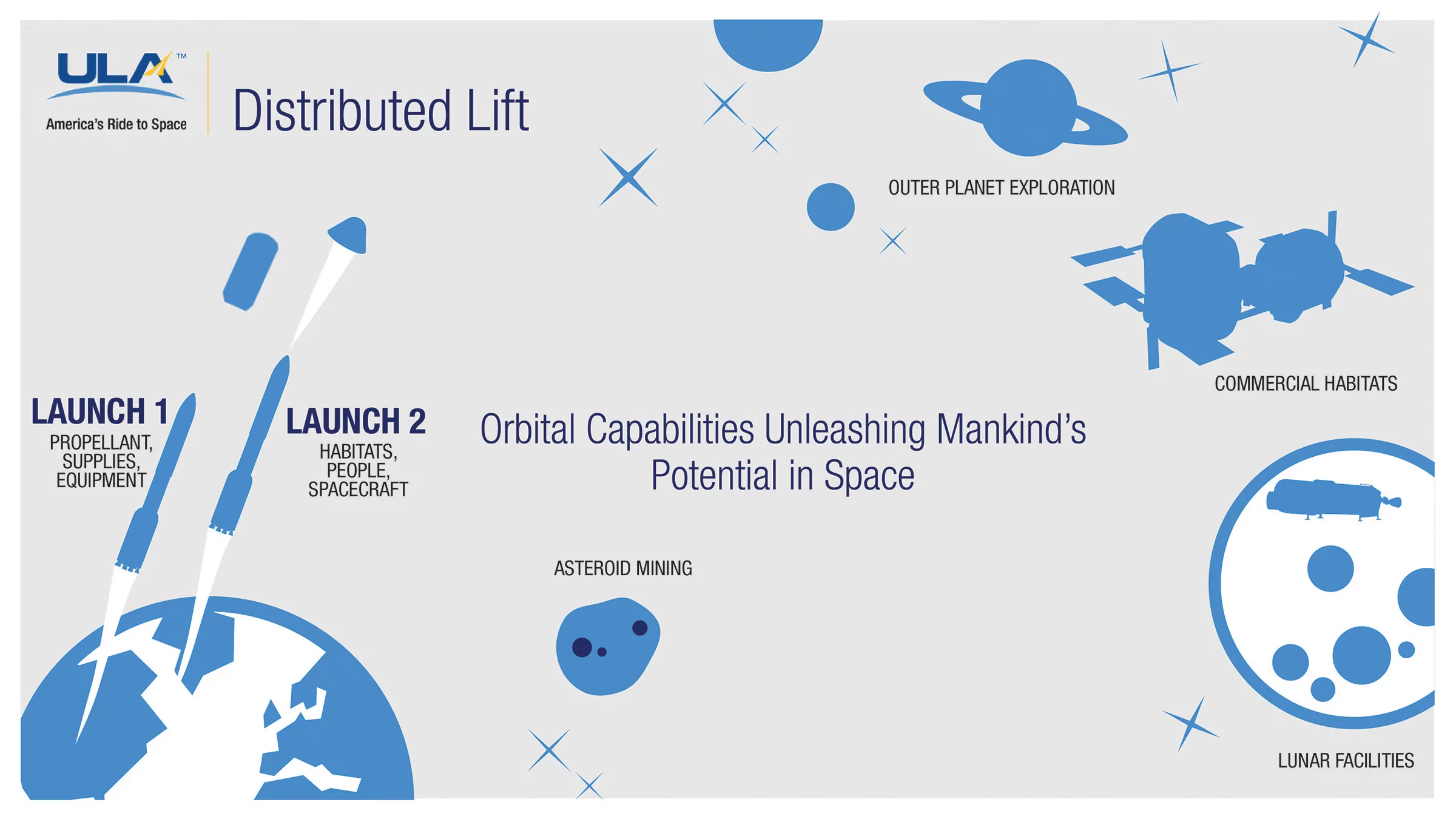 ULA™
America's Ride to Space

Distributed Lift

OUTER PLANET EXPLORATION

COMMERCIAL HABITATS

LAUNCH 1
PROPELLANT, SUPPLIES, EQUIPMENT

LAUNCH 2
HABITATS, PEOPLE, SPACECRAFT

Orbital Capabilities Unleashing Mankind's Potential in Space

ASTEROID MINING

LUNAR FACILITIES